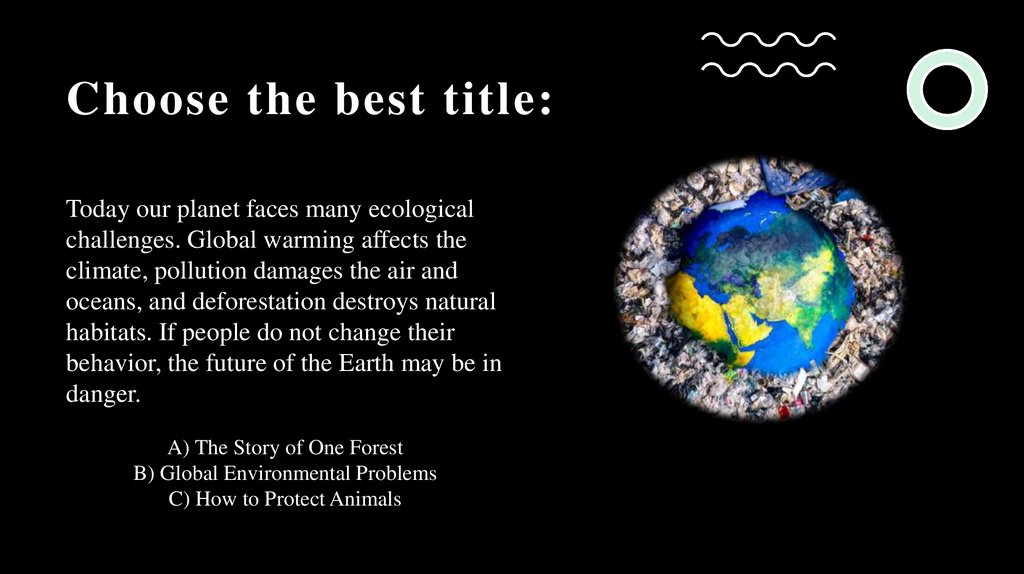 Choose the best title:

Today our planet faces many ecological challenges. Global warming affects the climate, pollution damages the air and oceans, and deforestation destroys natural habitats. If people do not change their behavior, the future of the Earth may be in danger.

A) The Story of One Forest
B) Global Environmental Problems
C) How to Protect Animals